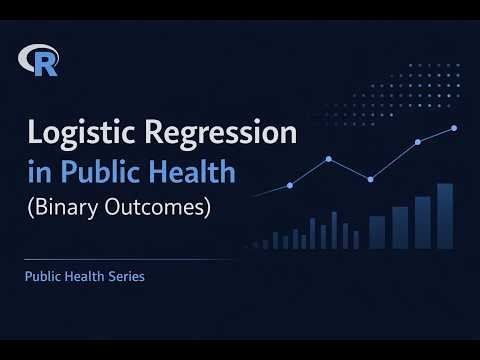 R

Logistic Regression
in Public Health
(Binary Outcomes)

Public Health Series